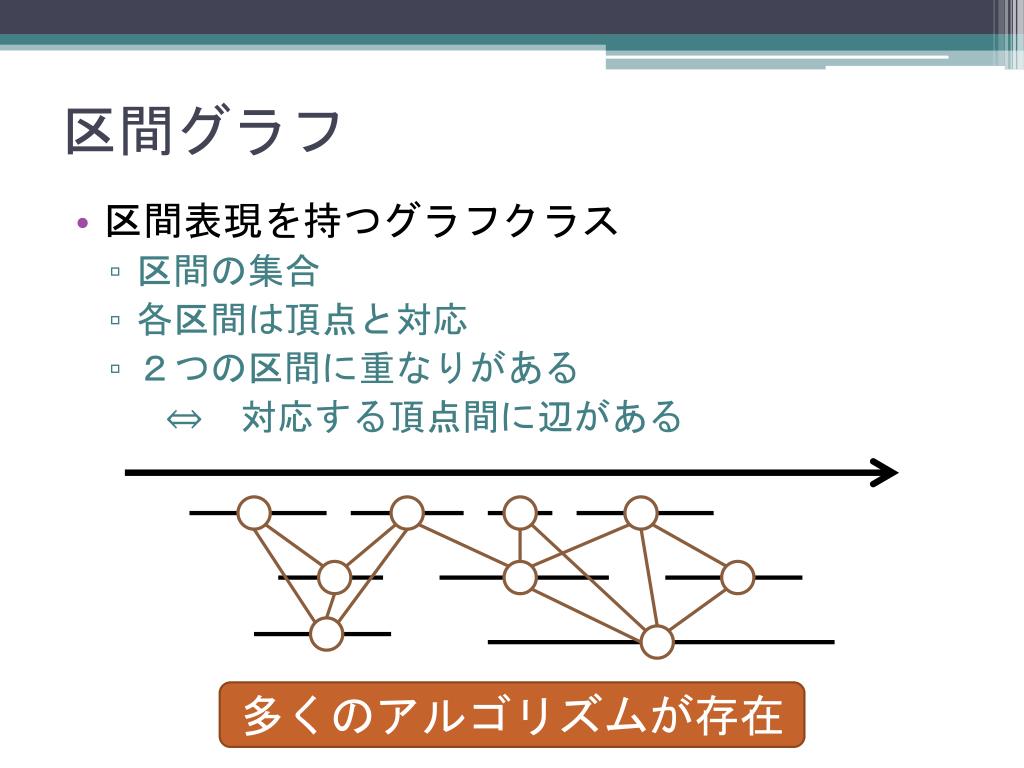 区間グラフ

• 区間表現を持つグラフクラス
▫ 区間の集合
▫ 各区間は頂点と対応
▫ ２つの区間に重なりがある
⇔ 対応する頂点間に辺がある

多くのアルゴリズムが存在